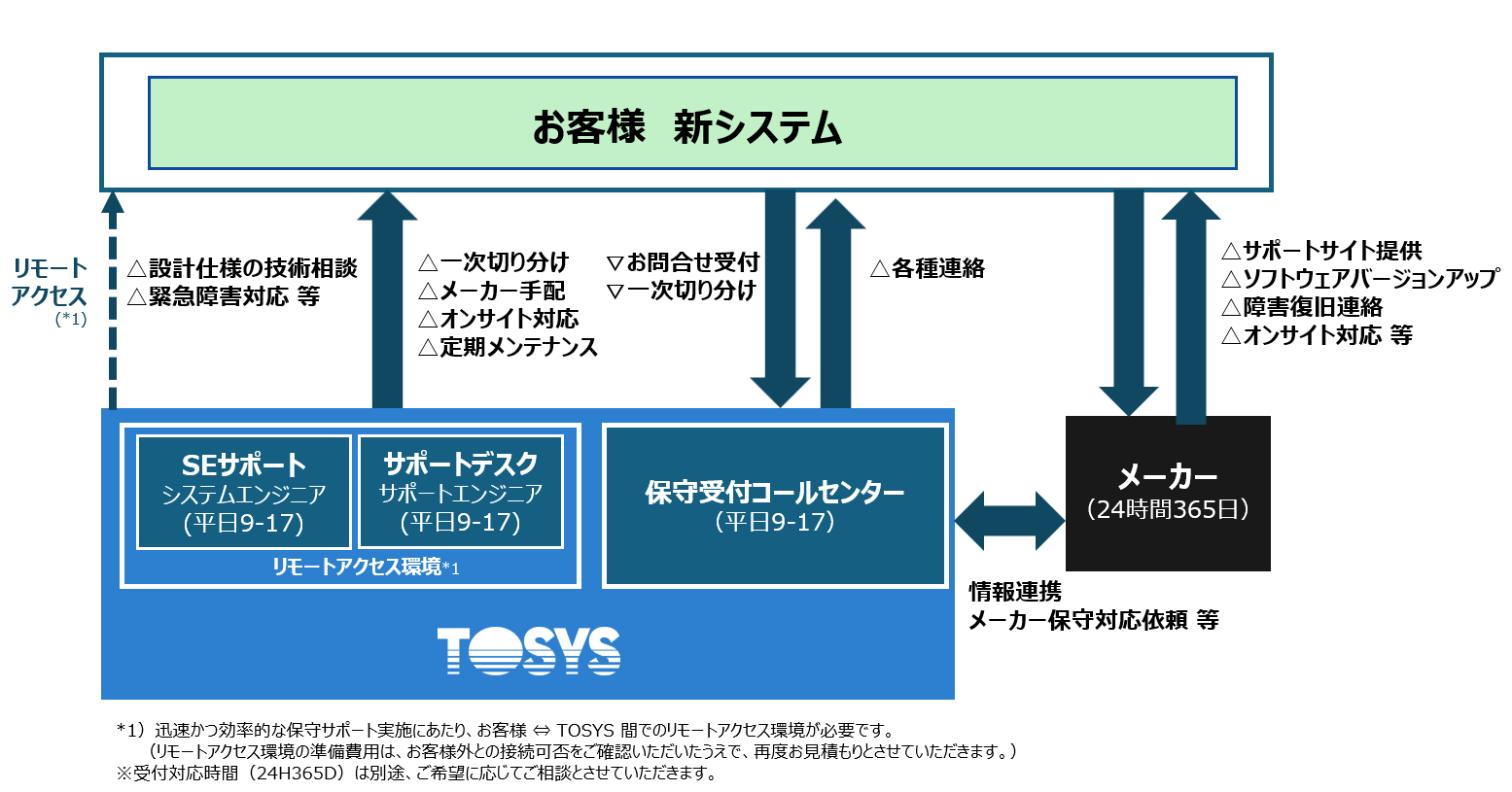 お客様　新システム

リモートアクセス
(*1)

△設計仕様の技術相談
△緊急障害対応 等

△一次切り分け
△メーカー手配
△オンサイト対応
△定期メンテナンス

▽お問合せ受付
▽一次切り分け

△各種連絡

△サポートサイト提供
△ソフトウェアバージョンアップ
△障害復旧連絡
△オンサイト対応 等

SEサポート
システムエンジニア
(平日9-17)

サポートデスク
サポートエンジニア
(平日9-17)

リモートアクセス環境*1

保守受付コールセンター
(平日9-17)

メーカー
(24時間365日)

情報連携
メーカー保守対応依頼 等

TOSYS

*1）迅速かつ効率的な保守サポート実施にあたり、お客様 ⇔ TOSYS 間でのリモートアクセス環境が必要です。
（リモートアクセス環境の準備費用は、お客様外との接続可否をご確認いただいたうえで、再度お見積もりとさせていただきます。）
※受付対応時間（24H365D）は別途、ご希望に応じてご相談とさせていただきます。